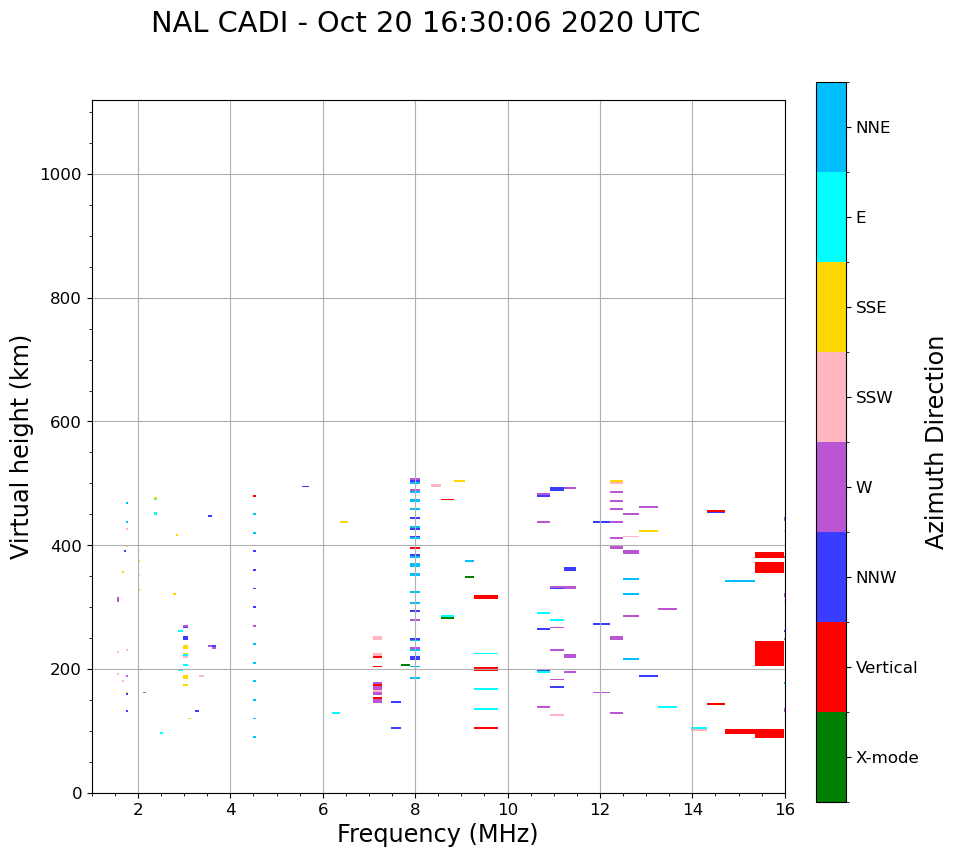 NAL CADI - Oct 20 16:30:06 2020 UTC

Virtual height (km)

1000
800
600
400
200
0

2
4
6
8
10
12
14
16

Frequency (MHz)

NNE
E
SSE
SSW
W
NNW
Vertical
X-mode

Azimuth Direction